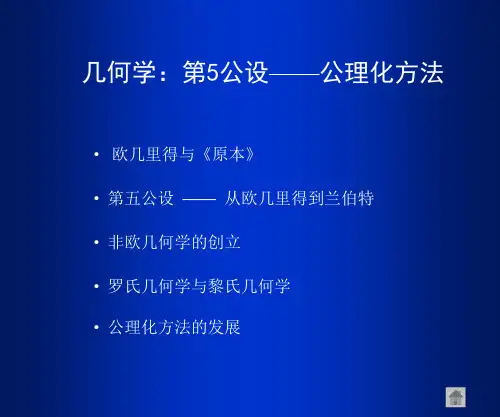 几何学：第5公设——公理化方法

• 欧几里得与《原本》

• 第五公设 —— 从欧几里得到兰伯特

• 非欧几何学的创立

• 罗氏几何学与黎氏几何学

• 公理化方法的发展